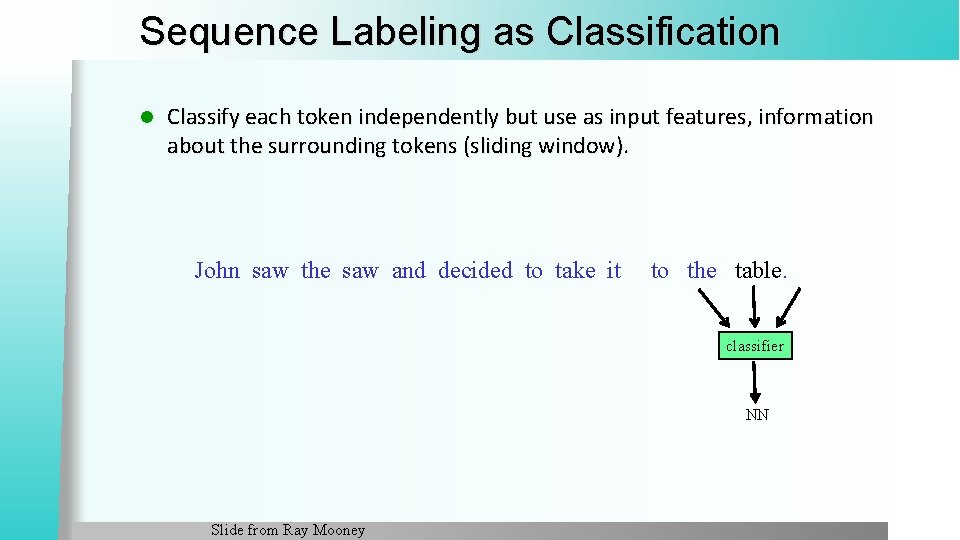 Sequence Labeling as Classification

Classify each token independently but use as input features, information about the surrounding tokens (sliding window).

John saw the saw and decided to take it to the table.

classifier

NN

Slide from Ray Mooney